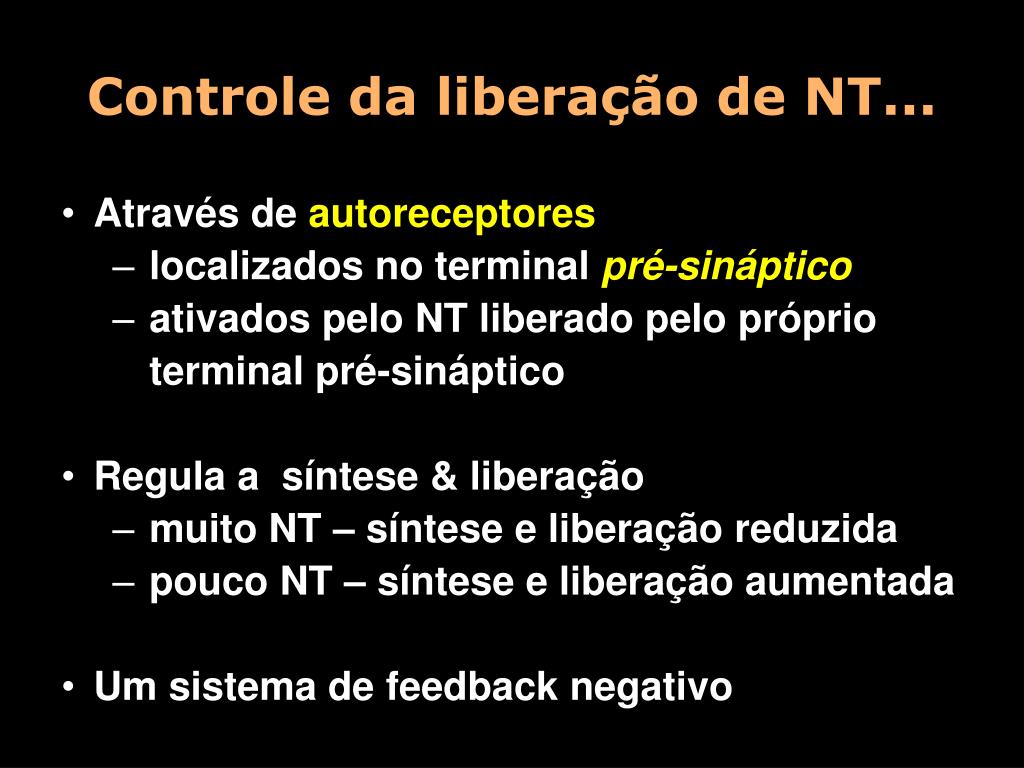 Controle da liberação de NT...

• Através de autoreceptores
  – localizados no terminal pré-sináptico
  – ativados pelo NT liberado pelo próprio terminal pré-sináptico

• Regula a síntese & liberação
  – muito NT – síntese e liberação reduzida
  – pouco NT – síntese e liberação aumentada

• Um sistema de feedback negativo